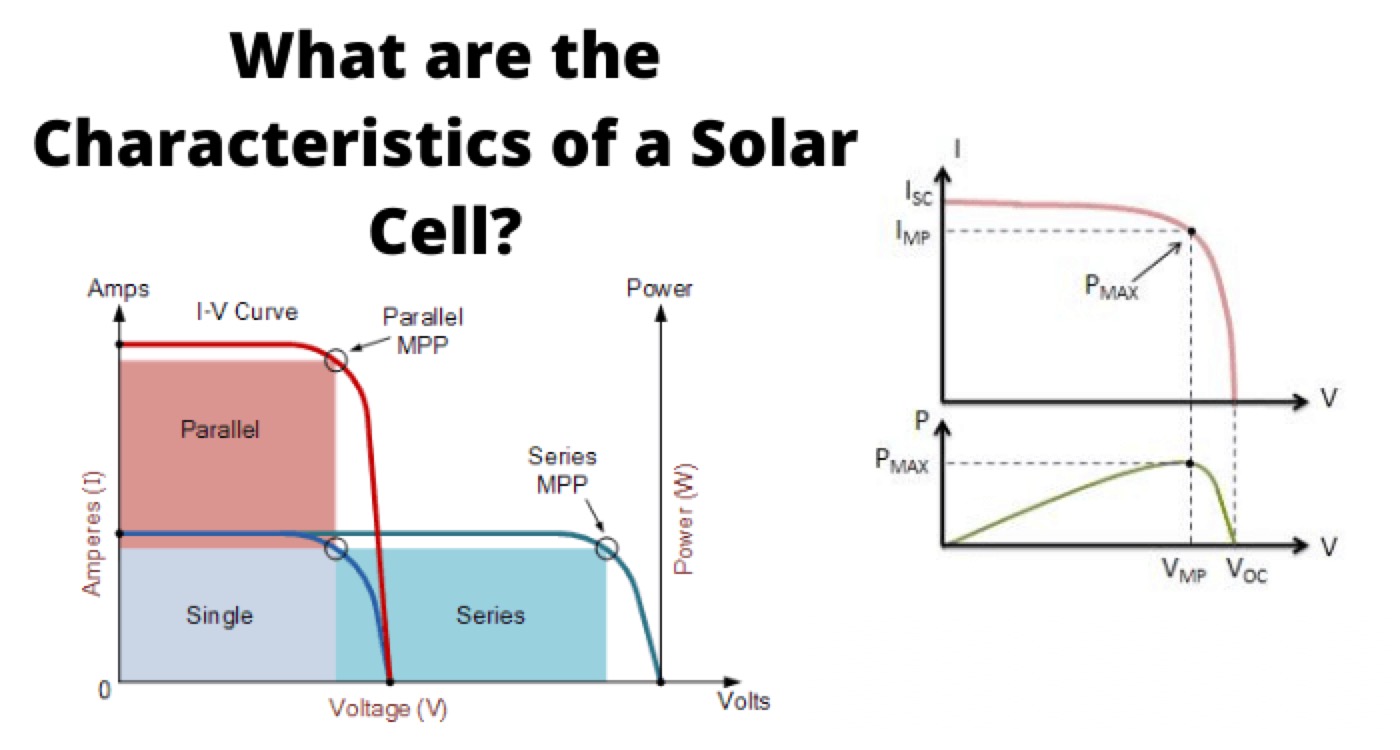 What are the Characteristics of a Solar Cell?

Amps
I-V Curve
Parallel MPP
Power
Parallel
Series MPP
Amperes (I)
Power (W)
Single
Series
0
Voltage (V)
Volts

I
$I_{SC}$
$I_{MP}$
$P_{MAX}$
V
P
$P_{MAX}$
V
$V_{MP}$
$V_{OC}$